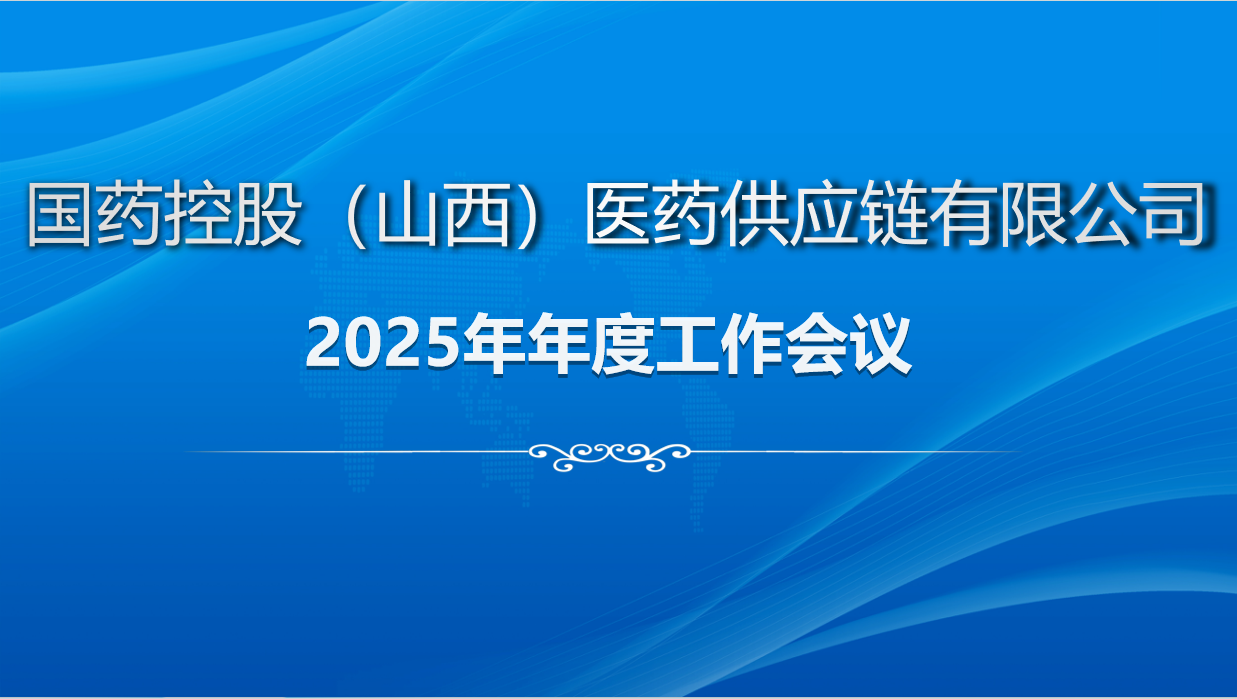 国药控股（山西）医药供应链有限公司

2025年年度工作会议